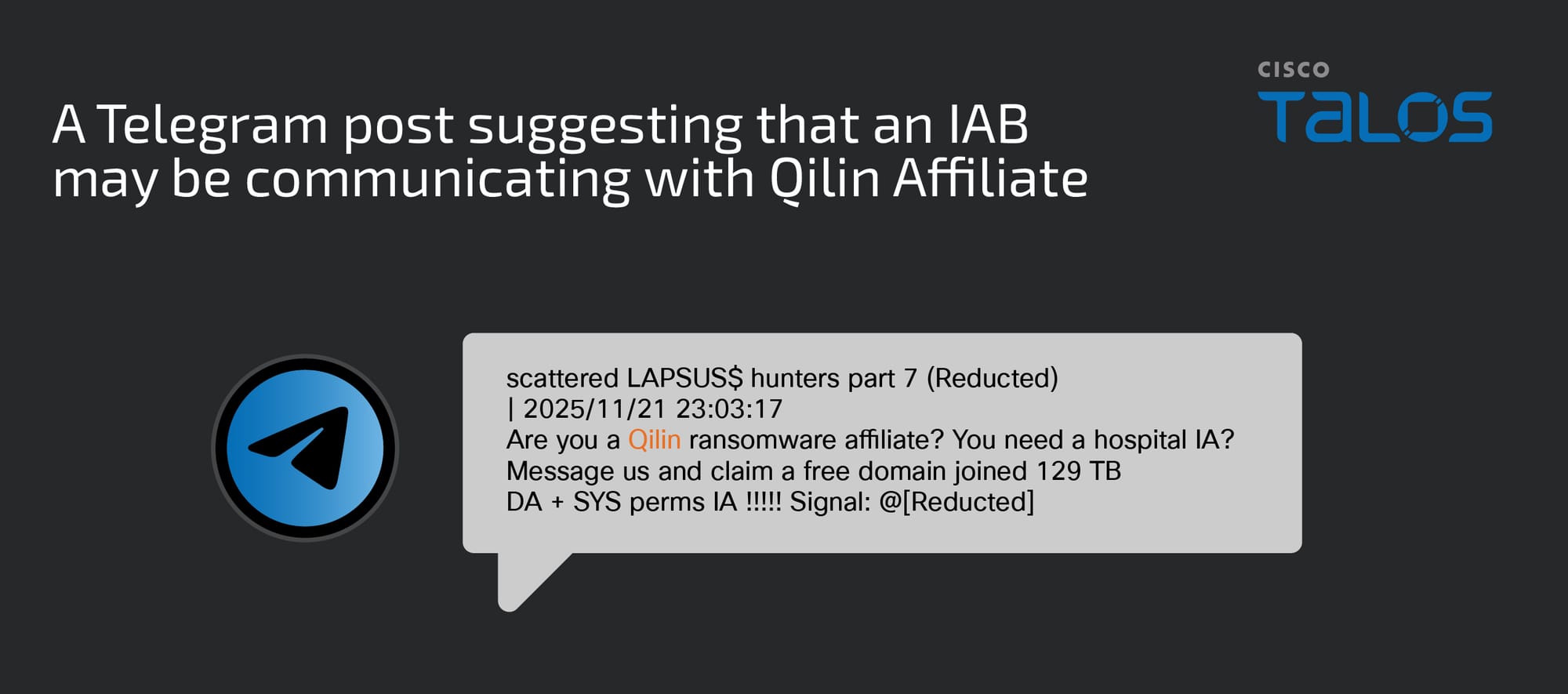 A Telegram post suggesting that an IAB may be communicating with Qilin Affiliate

CISCO
TALOS

scattered LAPSUS$ hunters part 7 (Reducted)
| 2025/11/21 23:03:17
Are you a Qilin ransomware affiliate? You need a hospital IA? Message us and claim a free domain joined 129 TB DA + SYS perms IA !!!!! Signal: @[Reducted]